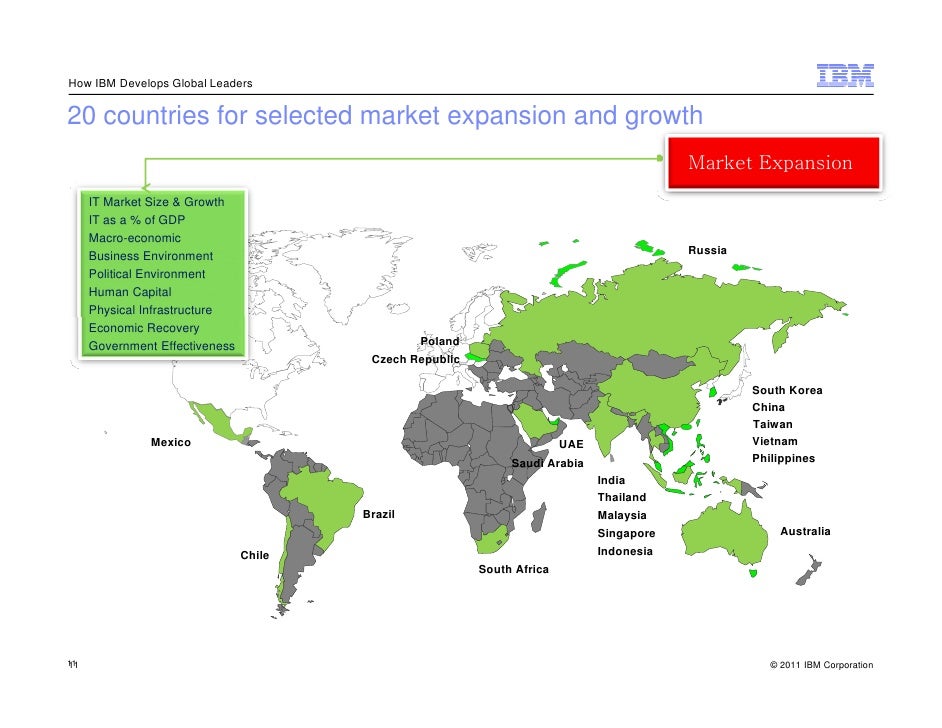 How IBM Develops Global Leaders

IBM

20 countries for selected market expansion and growth

Market Expansion

IT Market Size & Growth
IT as a % of GDP
Macro-economic
Business Environment
Political Environment
Human Capital
Physical Infrastructure
Economic Recovery
Government Effectiveness

Russia

Poland
Czech Republic

South Korea
China
Taiwan
Vietnam
Philippines

Mexico

UAE
Saudi Arabia

India
Thailand
Malaysia
Singapore
Indonesia

Brazil

Australia

Chile

South Africa

11

© 2011 IBM Corporation